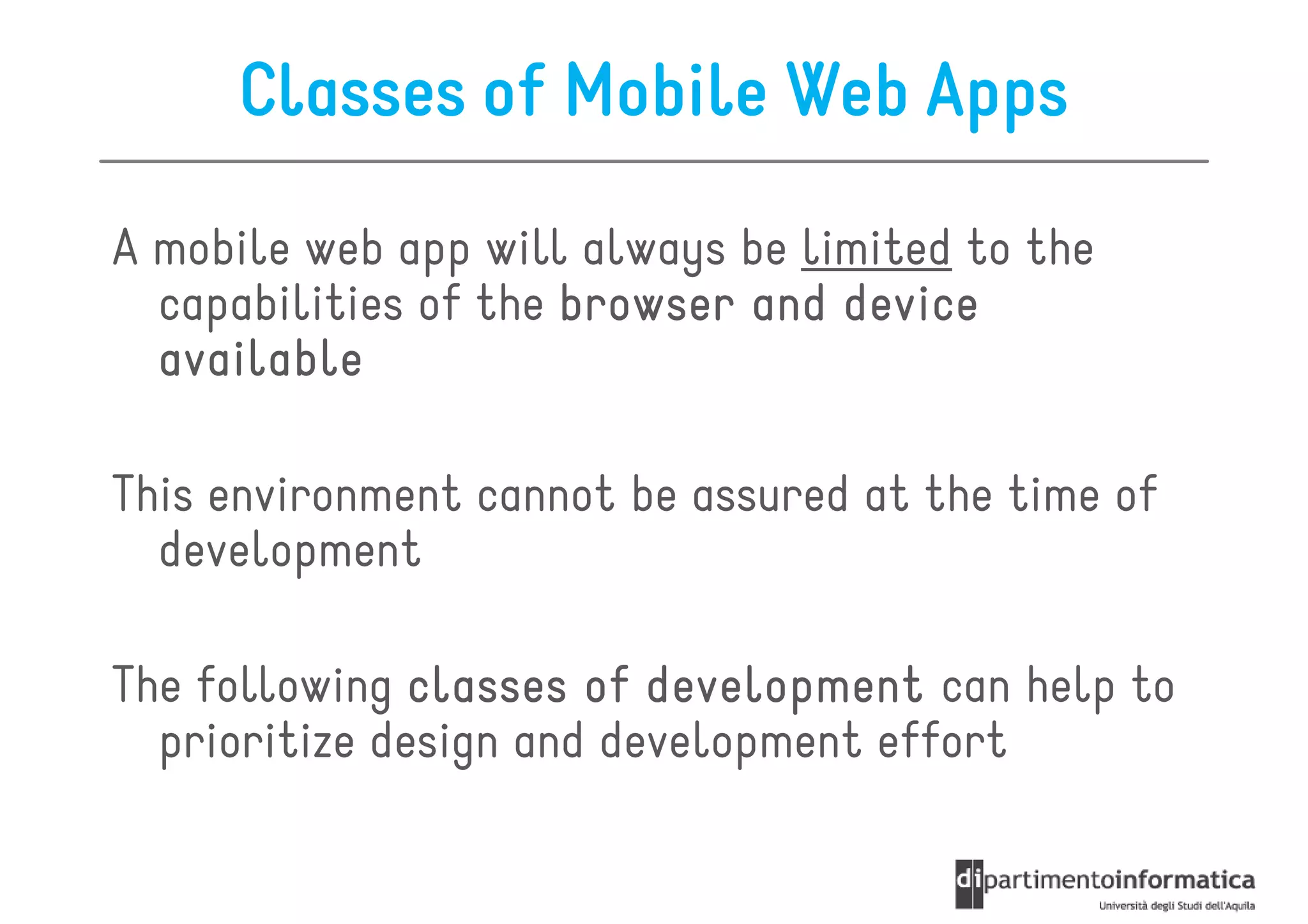 Classes of Mobile Web Apps

A mobile web app will always be limited to the capabilities of the browser and device available

This environment cannot be assured at the time of development

The following classes of development can help to prioritize design and development effort

dipartimentoinformatica
Università degli Studi dell'Aquila